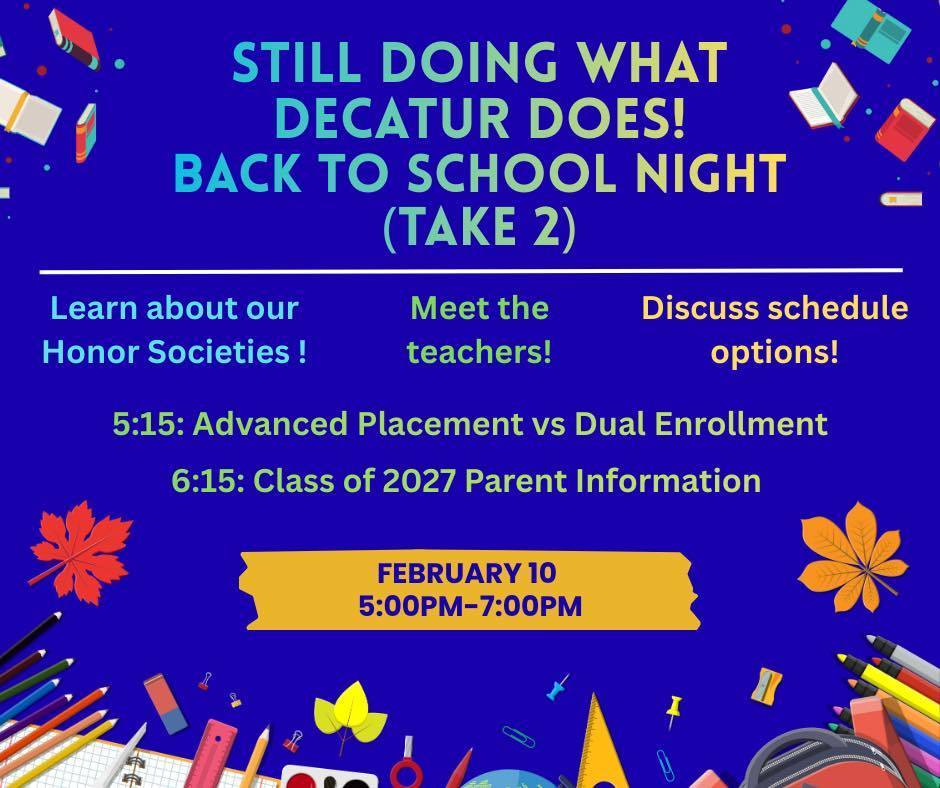 STILL DOING WHAT DECATUR DOES!
BACK TO SCHOOL NIGHT
(TAKE 2)

Learn about our Honor Societies !

Meet the teachers!

Discuss schedule options!

5:15: Advanced Placement vs Dual Enrollment

6:15: Class of 2027 Parent Information

FEBRUARY 10
5:00PM-7:00PM